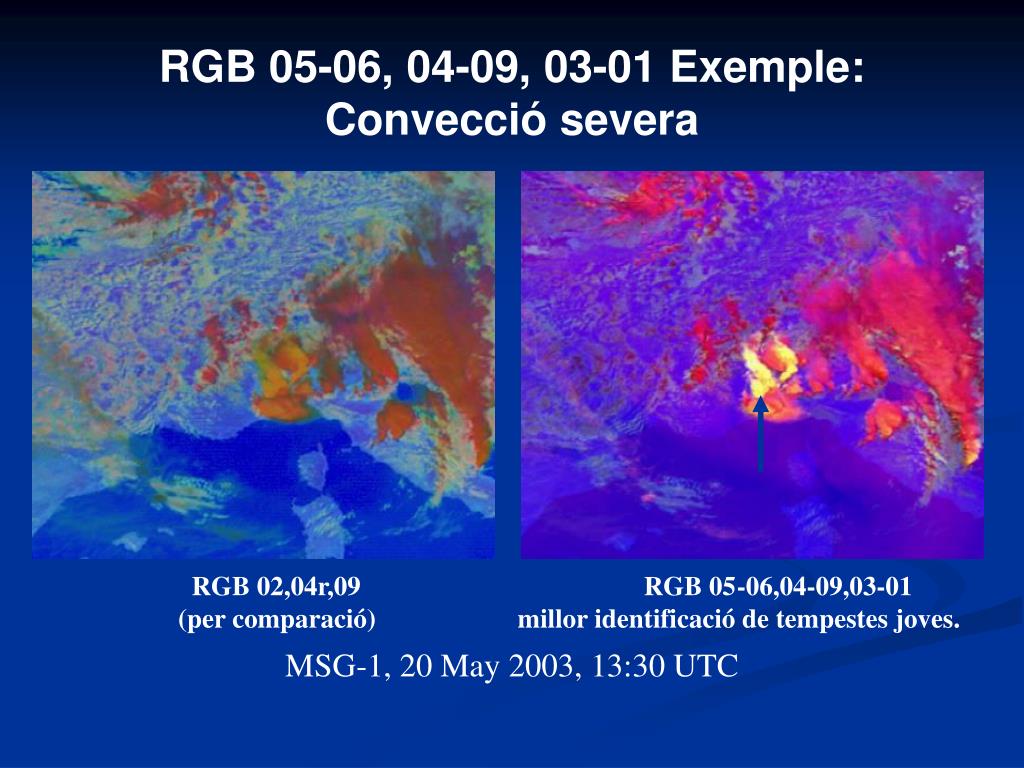 RGB 05-06, 04-09, 03-01 Exemple: Convecció severa

RGB 02,04r,09
(per comparació)

RGB 05-06,04-09,03-01
millor identificació de tempestes joves.

MSG-1, 20 May 2003, 13:30 UTC